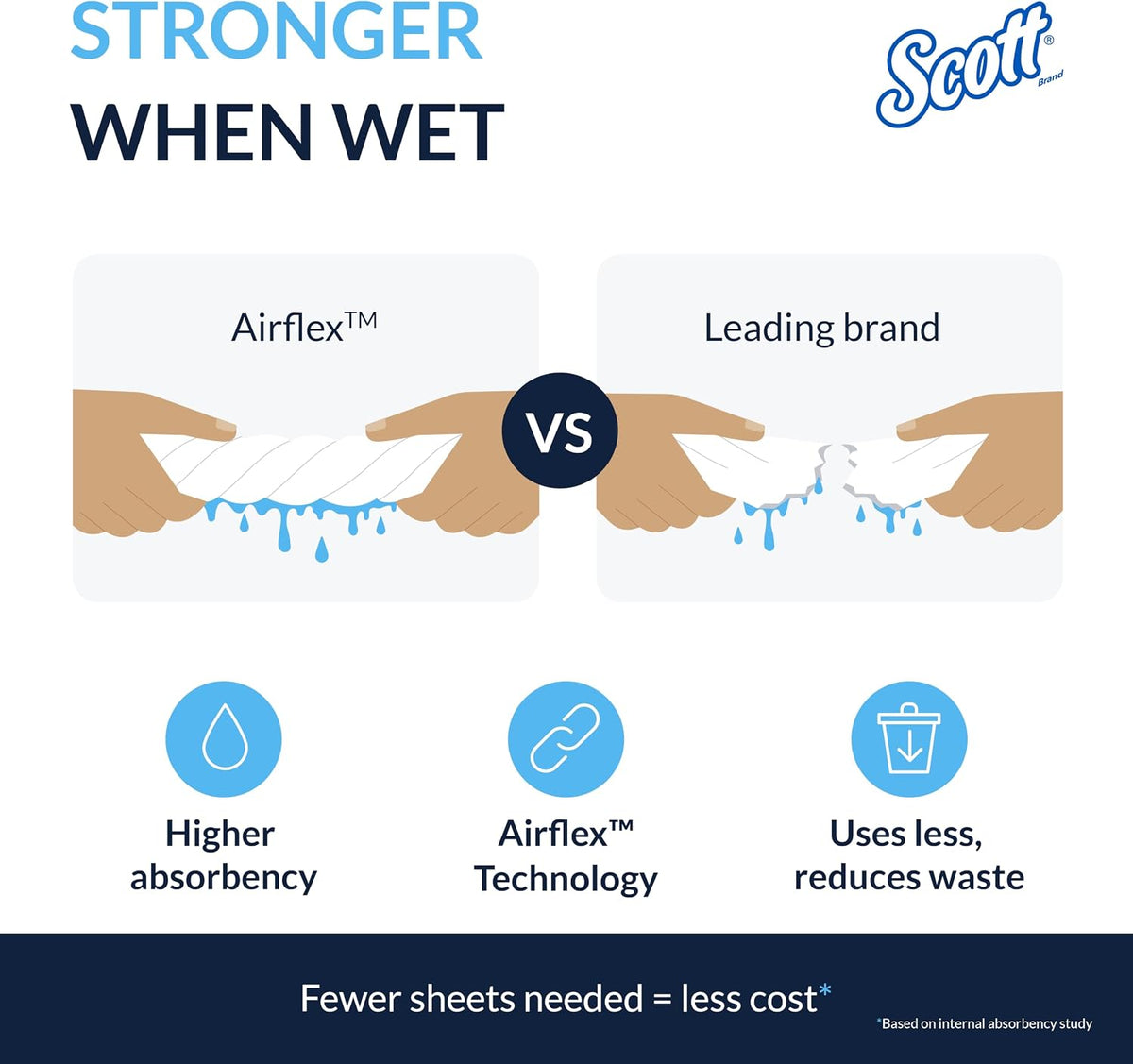 STRONGER WHEN WET

Scott® Brand

Airflex™

VS

Leading brand

Higher absorbency

Airflex™ Technology

Uses less, reduces waste

Fewer sheets needed = less cost*

*Based on internal absorbency study